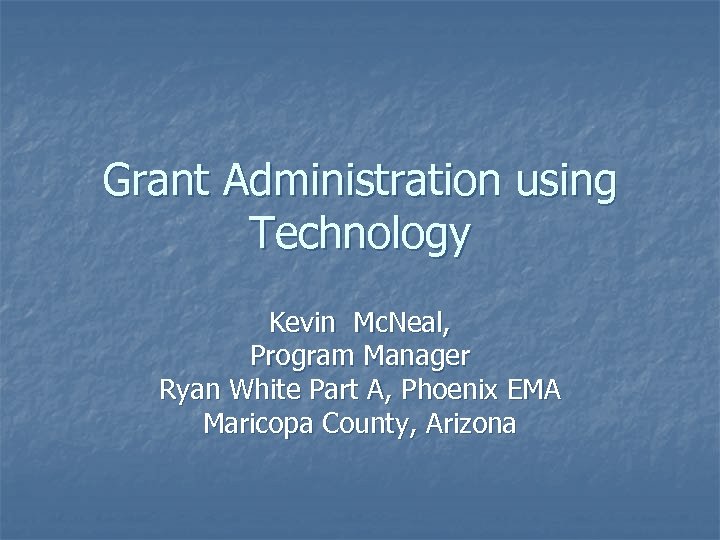 Grant Administration using Technology

Kevin McNeal,
Program Manager
Ryan White Part A, Phoenix EMA
Maricopa County, Arizona